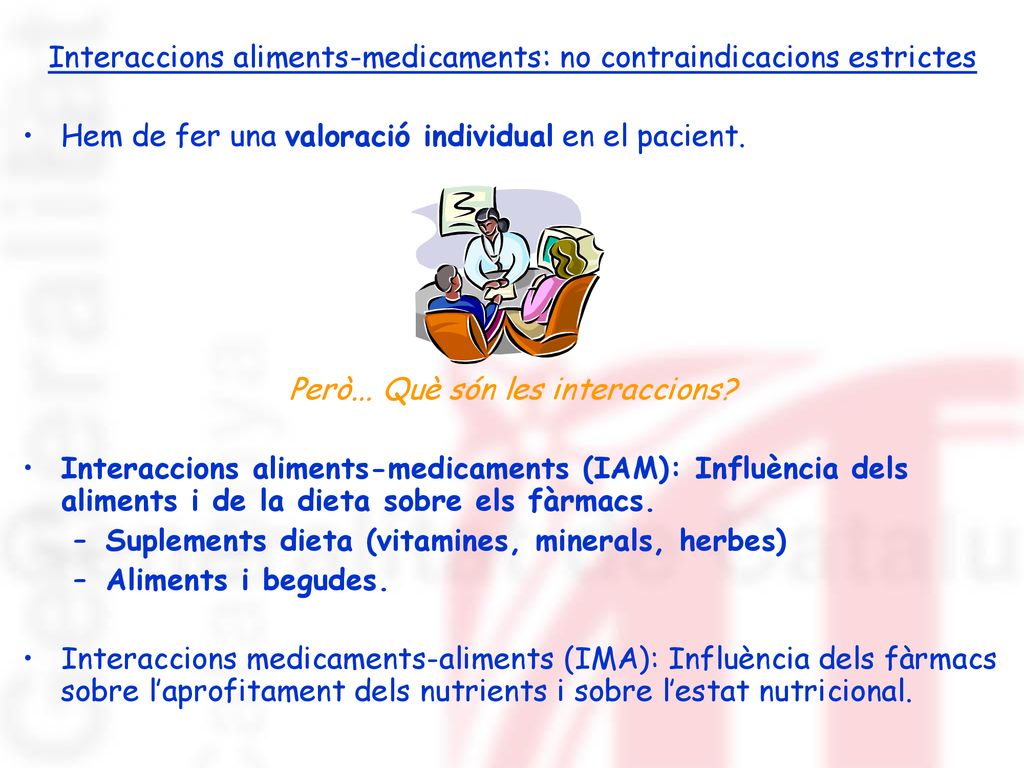 Interaccions aliments-medicaments: no contraindicacions estrictes

• Hem de fer una valoració individual en el pacient.

Però... Què són les interaccions?

• Interaccions aliments-medicaments (IAM): Influència dels aliments i de la dieta sobre els fàrmacs.
– Suplements dieta (vitamines, minerals, herbes)
– Aliments i begudes.

• Interaccions medicaments-aliments (IMA): Influència dels fàrmacs sobre l'aprofitament dels nutrients i sobre l'estat nutricional.